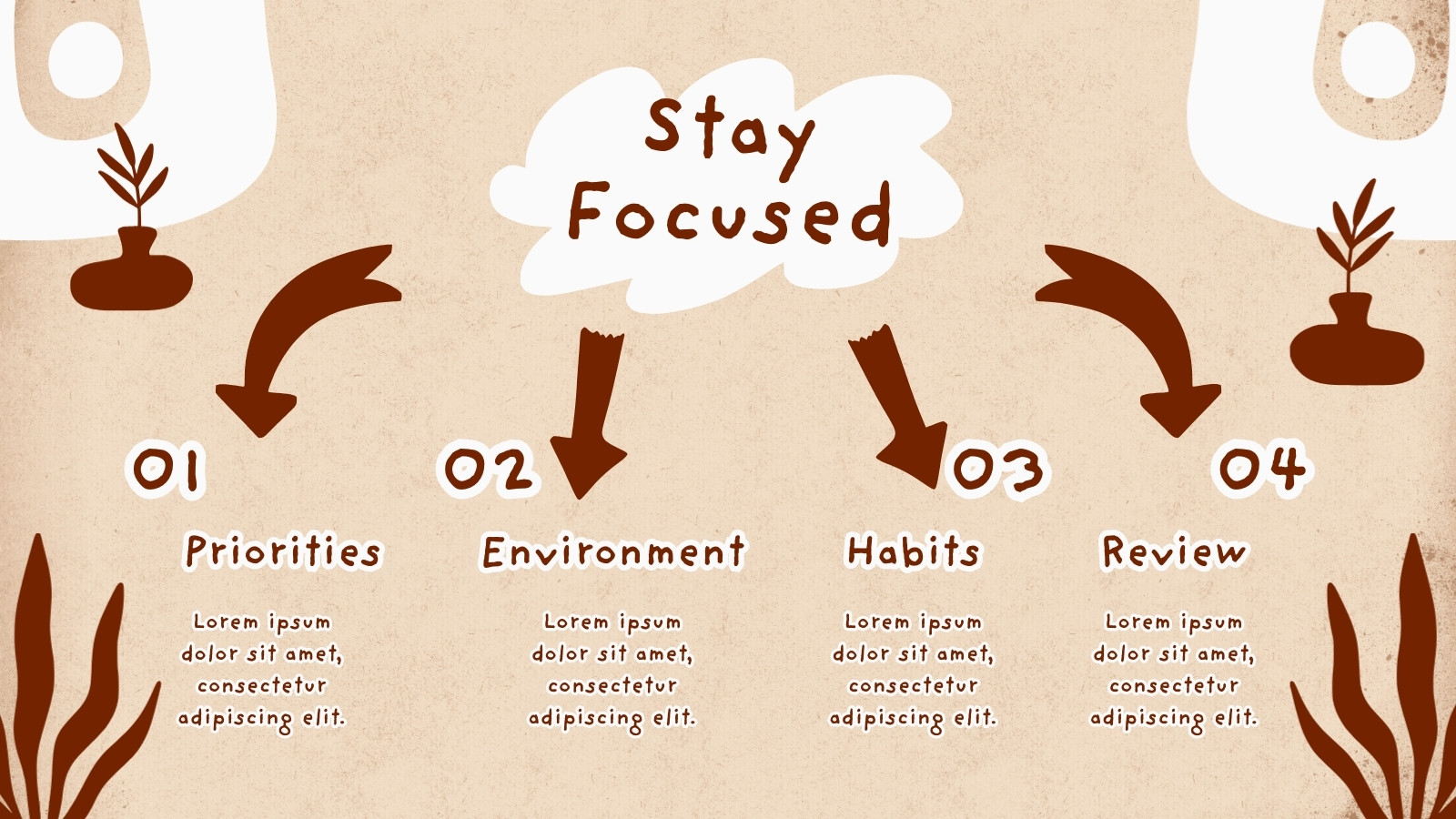 Stay Focused

01

Priorities

Lorem ipsum dolor sit amet, consectetur adipiscing elit.

02

Environment

Lorem ipsum dolor sit amet, consectetur adipiscing elit.

03

Habits

Lorem ipsum dolor sit amet, consectetur adipiscing elit.

04

Review

Lorem ipsum dolor sit amet, consectetur adipiscing elit.